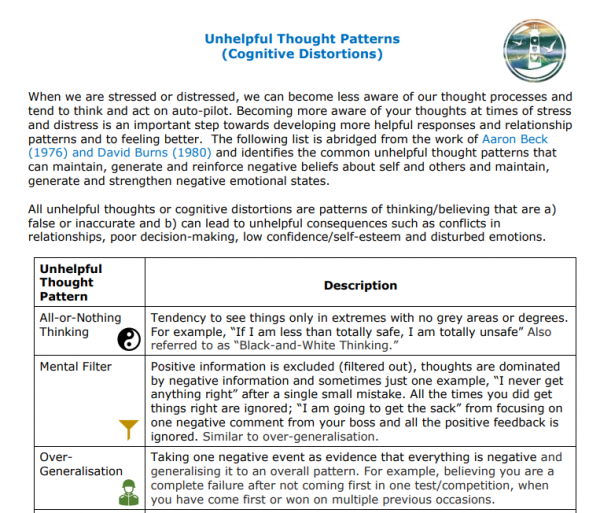 Unhelpful Thought Patterns
(Cognitive Distortions)

When we are stressed or distressed, we can become less aware of our thought processes and tend to think and act on auto-pilot. Becoming more aware of your thoughts at times of stress and distress is an important step towards developing more helpful responses and relationship patterns and to feeling better. The following list is abridged from the work of Aaron Beck (1976) and David Burns (1980) and identifies the common unhelpful thought patterns that can maintain, generate and reinforce negative beliefs about self and others and maintain, generate and strengthen negative emotional states.

All unhelpful thoughts or cognitive distortions are patterns of thinking/believing that are a) false or inaccurate and b) can lead to unhelpful consequences such as conflicts in relationships, poor decision-making, low confidence/self-esteem and disturbed emotions.

| Unhelpful Thought Pattern | Description |
|---|---|
| All-or-Nothing Thinking | Tendency to see things only in extremes with no grey areas or degrees. For example, "If I am less than totally safe, I am totally unsafe" Also referred to as "Black-and-White Thinking." |
| Mental Filter | Positive information is excluded (filtered out), thoughts are dominated by negative information and sometimes just one example, "I never get anything right" after a single small mistake. All the times you did get things right are ignored; "I am going to get the sack" from focusing on one negative comment from your boss and all the positive feedback is ignored. Similar to over-generalisation. |
| Over-Generalisation | Taking one negative event as evidence that everything is negative and generalising it to an overall pattern. For example, believing you are a complete failure after not coming first in one test/competition, when you have come first or won on multiple previous occasions. |